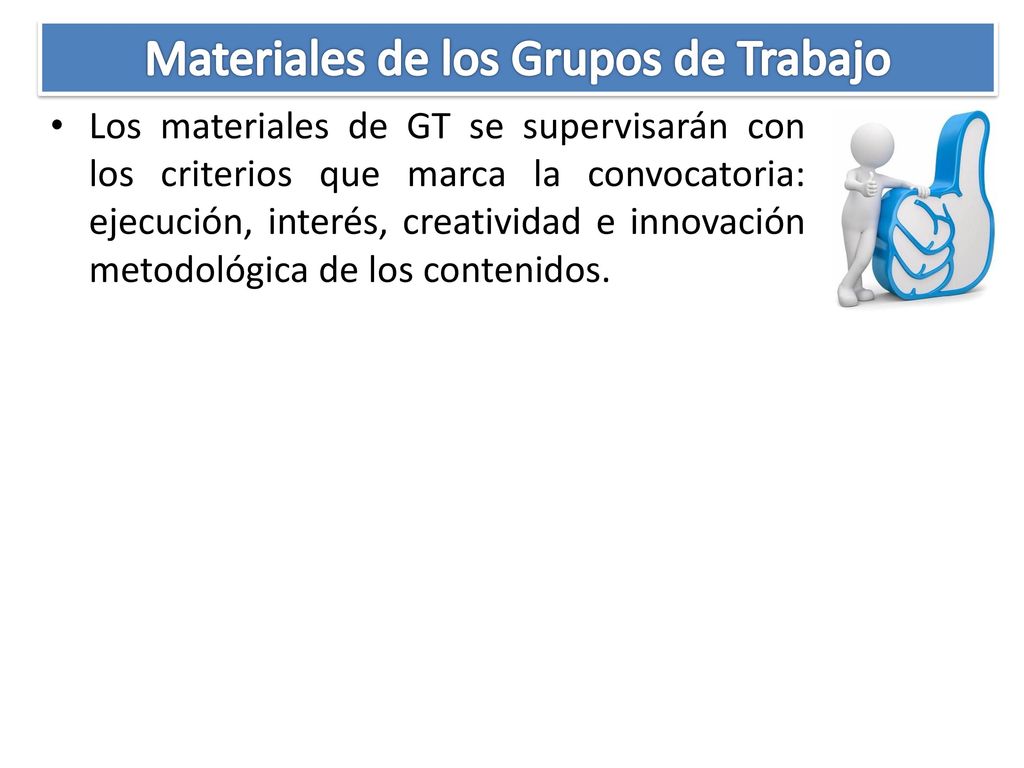 Materiales de los Grupos de Trabajo

• Los materiales de GT se supervisarán con los criterios que marca la convocatoria: ejecución, interés, creatividad e innovación metodológica de los contenidos.